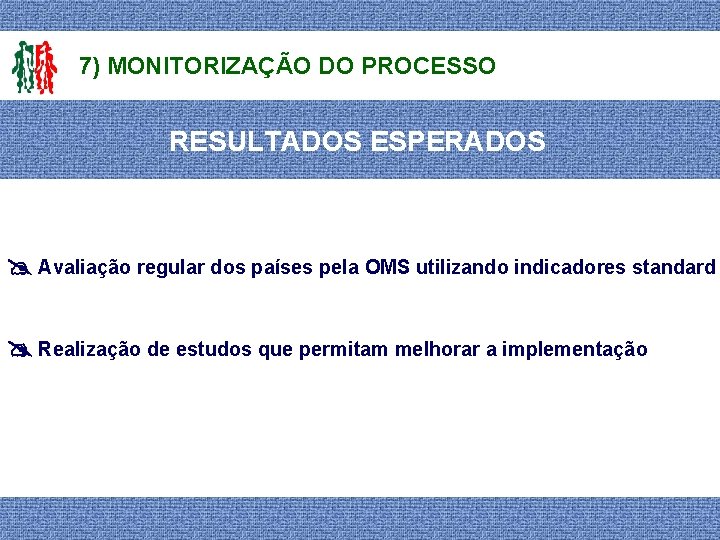 7) MONITORIZAÇÃO DO PROCESSO

RESULTADOS ESPERADOS

Avaliação regular dos países pela OMS utilizando indicadores standard

Realização de estudos que permitam melhorar a implementação